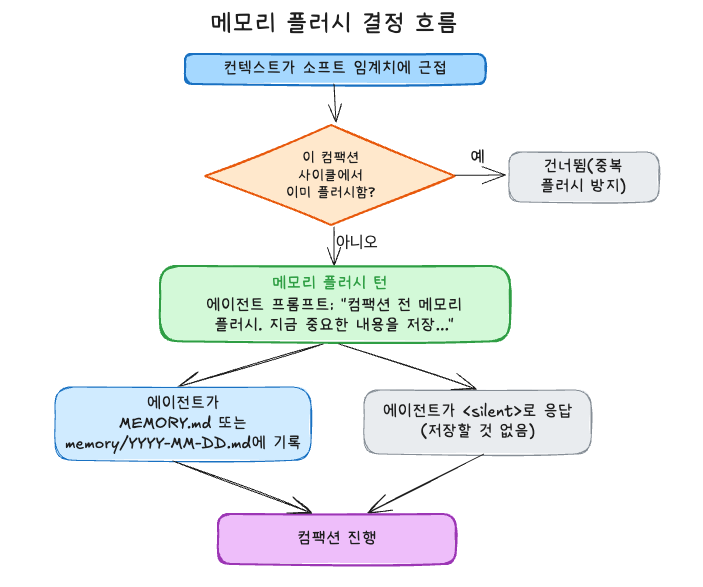 메모리 플러시 결정 흐름

컨텍스트가 소프트 임계치에 근접

이 컴팩션 사이클에서 이미 플러시함?

예

건너뜀(중복 플러시 방지)

아니오

메모리 플러시 턴
에이전트 프롬프트: "컴팩션 전 메모리 플러시. 지금 중요한 내용을 저장..."

에이전트가 MEMORY.md 또는 memory/YYYY-MM-DD.md에 기록

에이전트가 <silent>로 응답 (저장할 것 없음)

컴팩션 진행